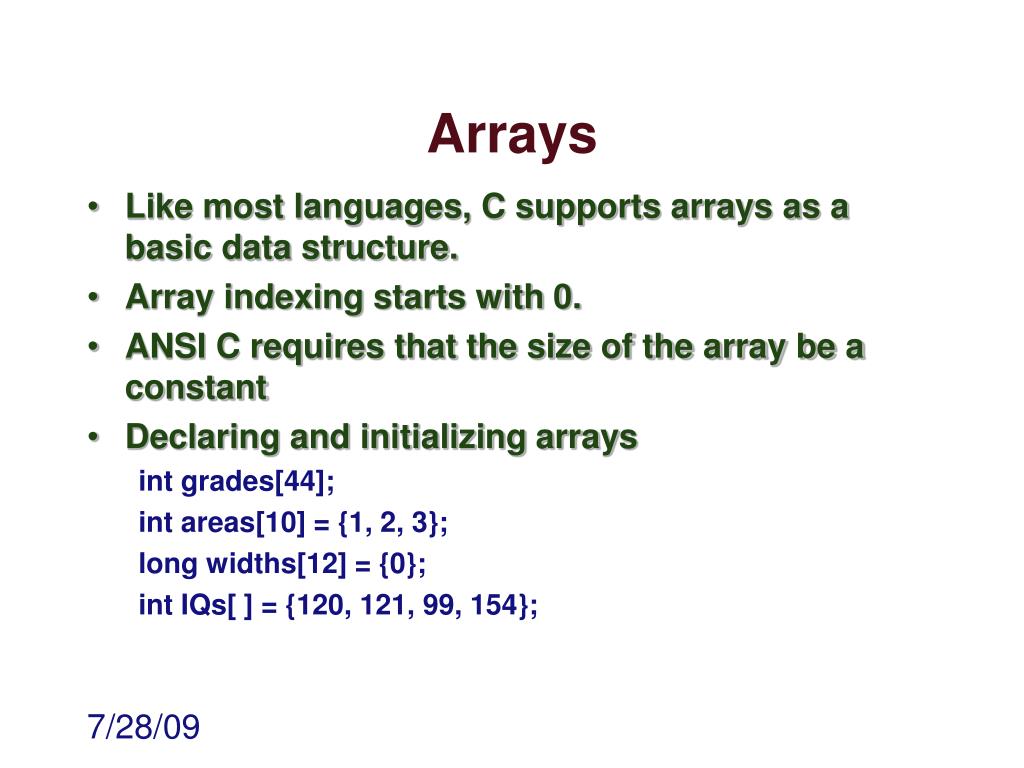 Arrays

• Like most languages, C supports arrays as a basic data structure.
• Array indexing starts with 0.
• ANSI C requires that the size of the array be a constant
• Declaring and initializing arrays

int grades[44];

int areas[10] = {1, 2, 3};

long widths[12] = {0};

int IQs[ ] = {120, 121, 99, 154};

7/28/09